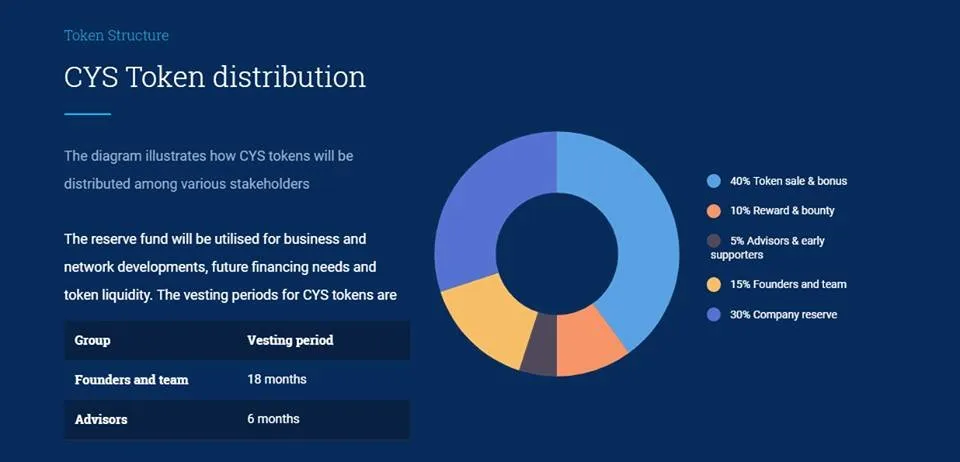 Token Structure

CYS Token distribution

The diagram illustrates how CYS tokens will be distributed among various stakeholders

The reserve fund will be utilised for business and network developments, future financing needs and token liquidity. The vesting periods for CYS tokens are

| Group | Vesting period |
|---|---|
| Founders and team | 18 months |
| Advisors | 6 months |

40% Token sale & bonus

10% Reward & bounty

5% Advisors & early supporters

15% Founders and team

30% Company reserve